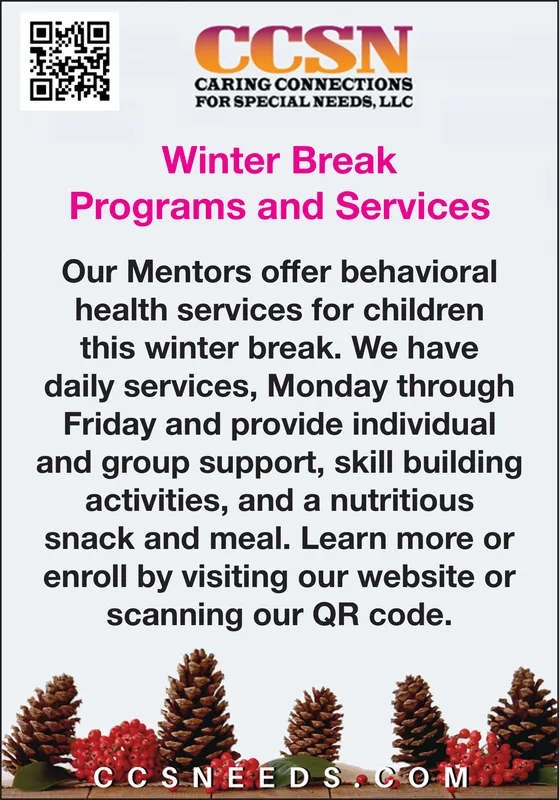 CCSN
CARING CONNECTIONS
FOR SPECIAL NEEDS, LLC

Winter Break
Programs and Services

Our Mentors offer behavioral health services for children this winter break. We have daily services, Monday through Friday and provide individual and group support, skill building activities, and a nutritious snack and meal. Learn more or enroll by visiting our website or scanning our QR code.

CCSNEEDS.COM